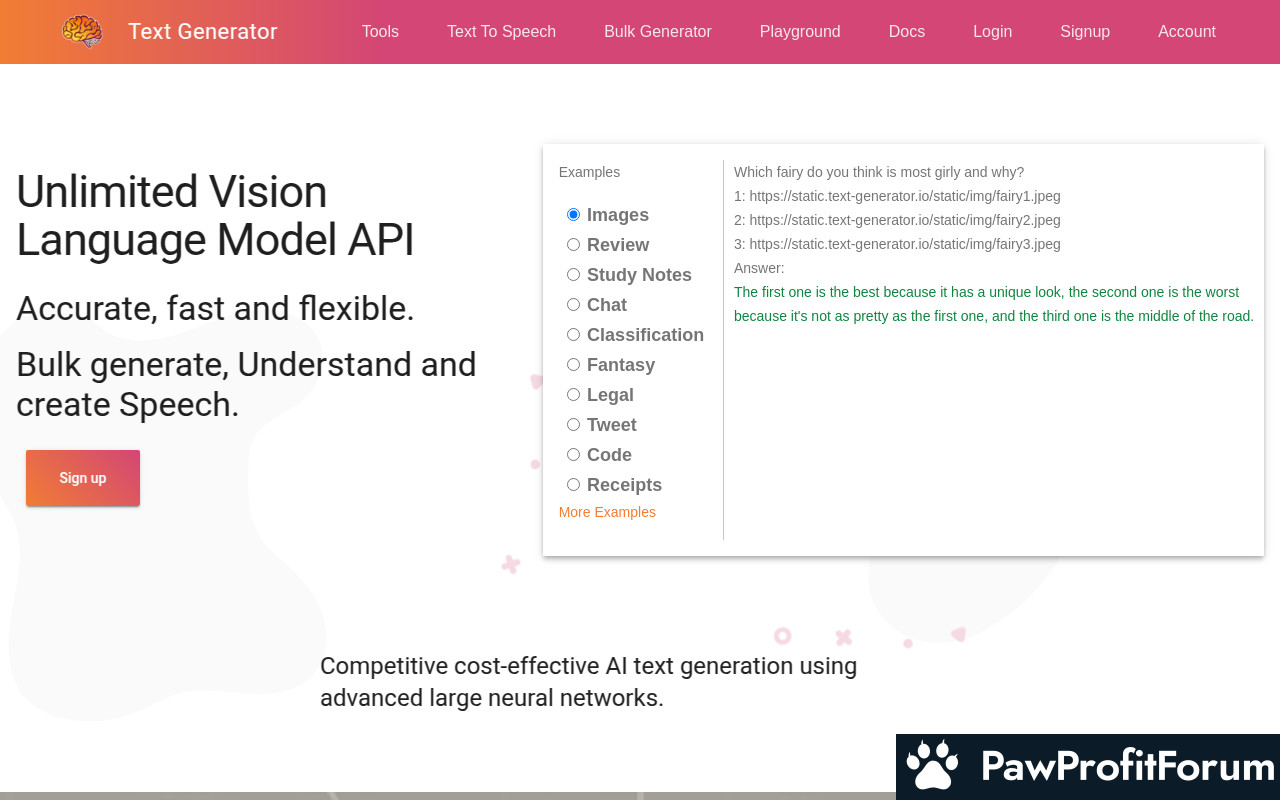 Text Generator

Tools Text To Speech Bulk Generator Playground Docs Login Signup Account

Unlimited Vision Language Model API

Accurate, fast and flexible.

Bulk generate, Understand and create Speech.

Sign up

Examples

Images
Review
Study Notes
Chat
Classification
Fantasy
Legal
Tweet
Code
Receipts

More Examples

Which fairy do you think is most girly and why?
1: https://static.text-generator.io/static/img/fairy1.jpeg
2: https://static.text-generator.io/static/img/fairy2.jpeg
3: https://static.text-generator.io/static/img/fairy3.jpeg
Answer:
The first one is the best because it has a unique look, the second one is the worst because it's not as pretty as the first one, and the third one is the middle of the road.

Competitive cost-effective AI text generation using advanced large neural networks.

PawProfitForum